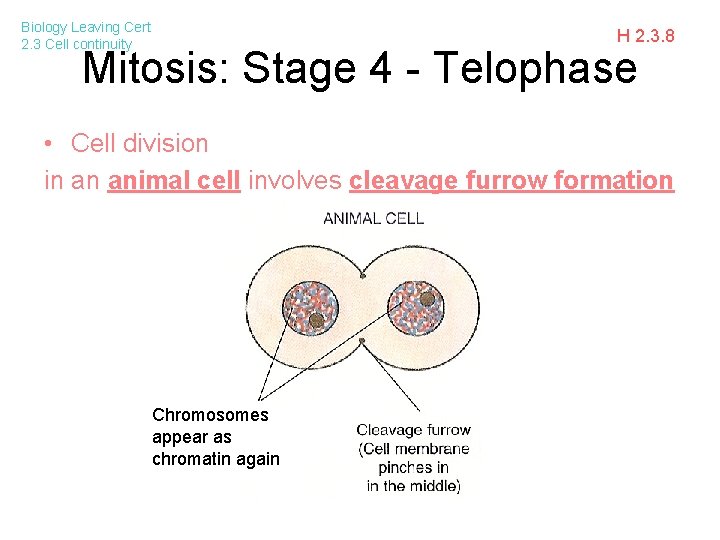 Biology Leaving Cert
2.3 Cell continuity

H 2.3.8

Mitosis: Stage 4 - Telophase

• Cell division
in an animal cell involves cleavage furrow formation

ANIMAL CELL

Chromosomes appear as chromatin again

Cleavage furrow (Cell membrane pinches in in the middle)